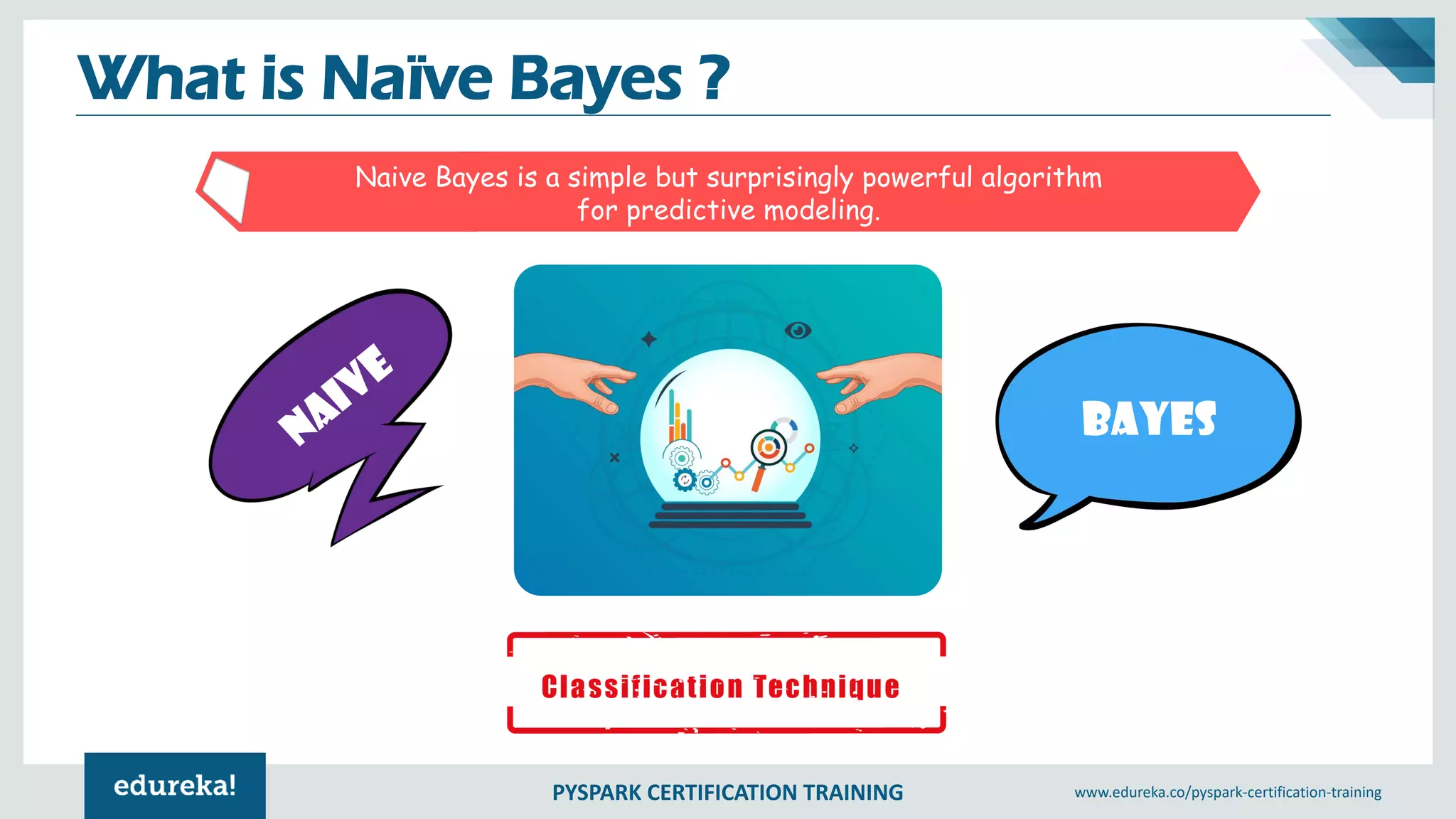 What is Naïve Bayes ?

Naive Bayes is a simple but surprisingly powerful algorithm for predictive modeling.

NAIVE

BAYES

Classification Technique

edureka!

PYSPARK CERTIFICATION TRAINING

www.edureka.co/pyspark-certification-training